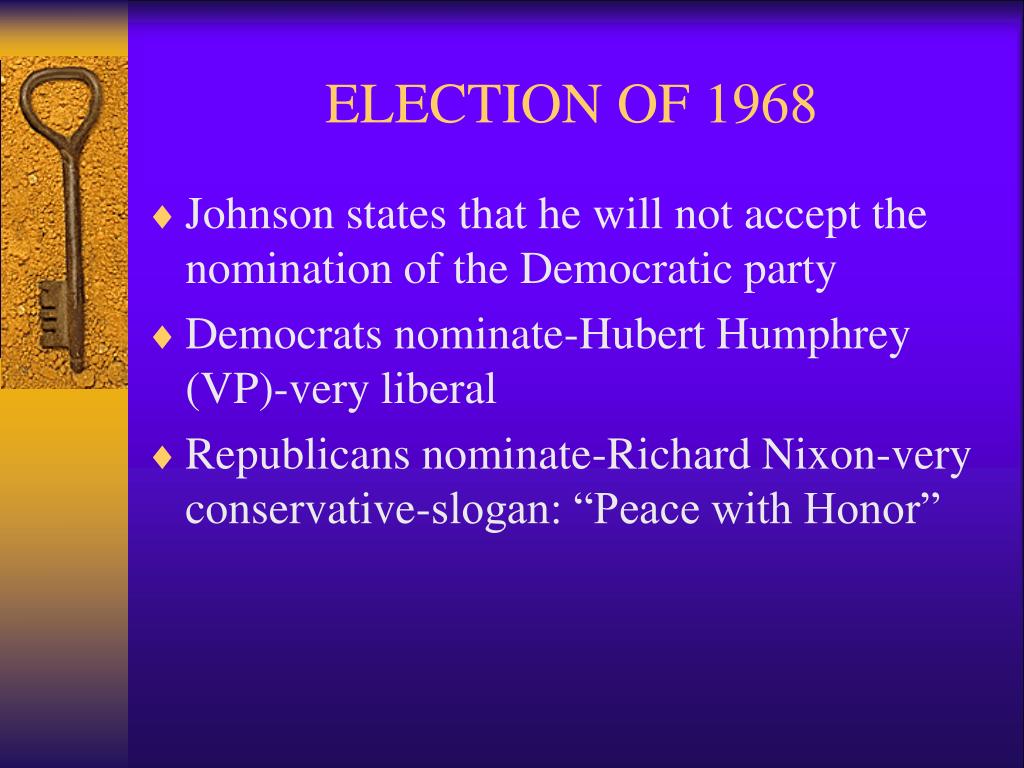 ELECTION OF 1968

♦ Johnson states that he will not accept the nomination of the Democratic party

♦ Democrats nominate-Hubert Humphrey (VP)-very liberal

♦ Republicans nominate-Richard Nixon-very conservative-slogan: “Peace with Honor”